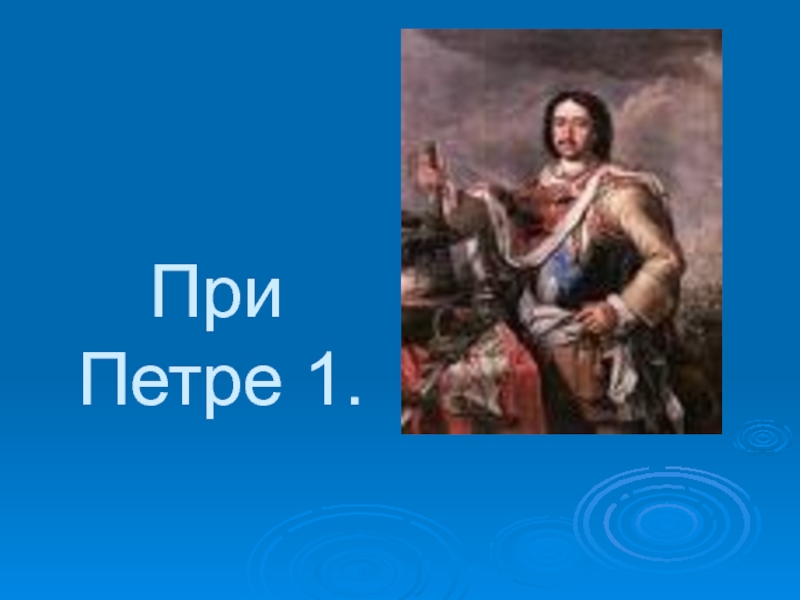 При
Петре 1.